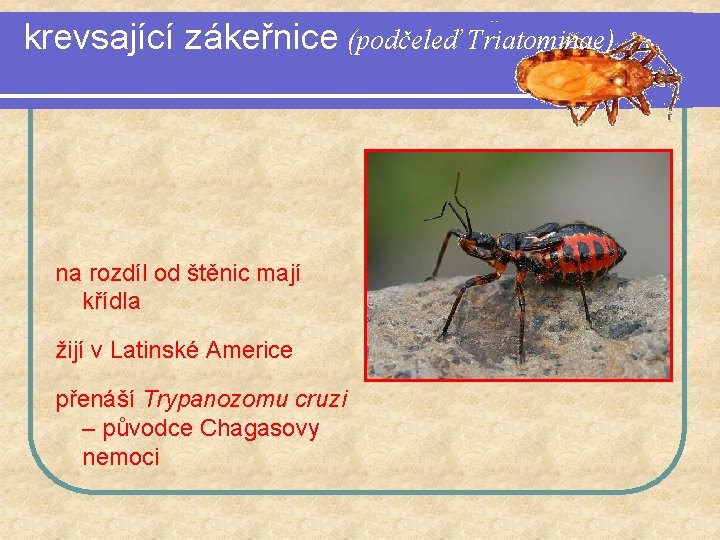 krevsající zákeřnice (podčeleď Triatominae)

na rozdíl od štěnic mají křídla

žijí v Latinské Americe

přenáší Trypanozomu cruzi – původce Chagasovy nemoci